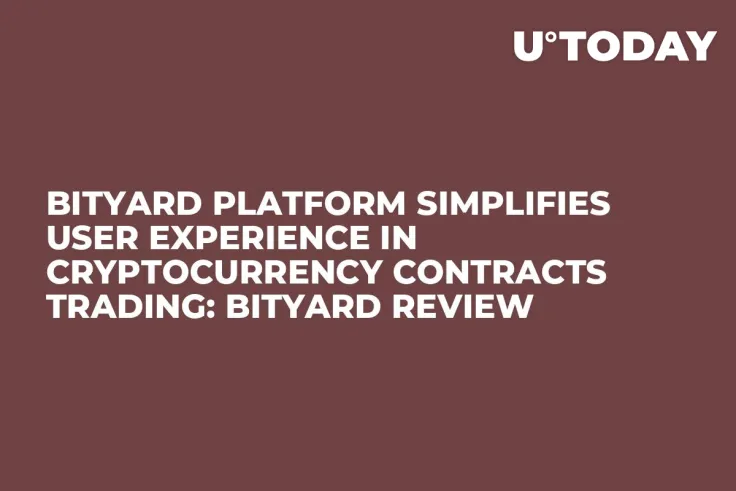 U°TODAY

BITYARD PLATFORM SIMPLIFIES USER EXPERIENCE IN CRYPTOCURRENCY CONTRACTS TRADING: BITYARD REVIEW